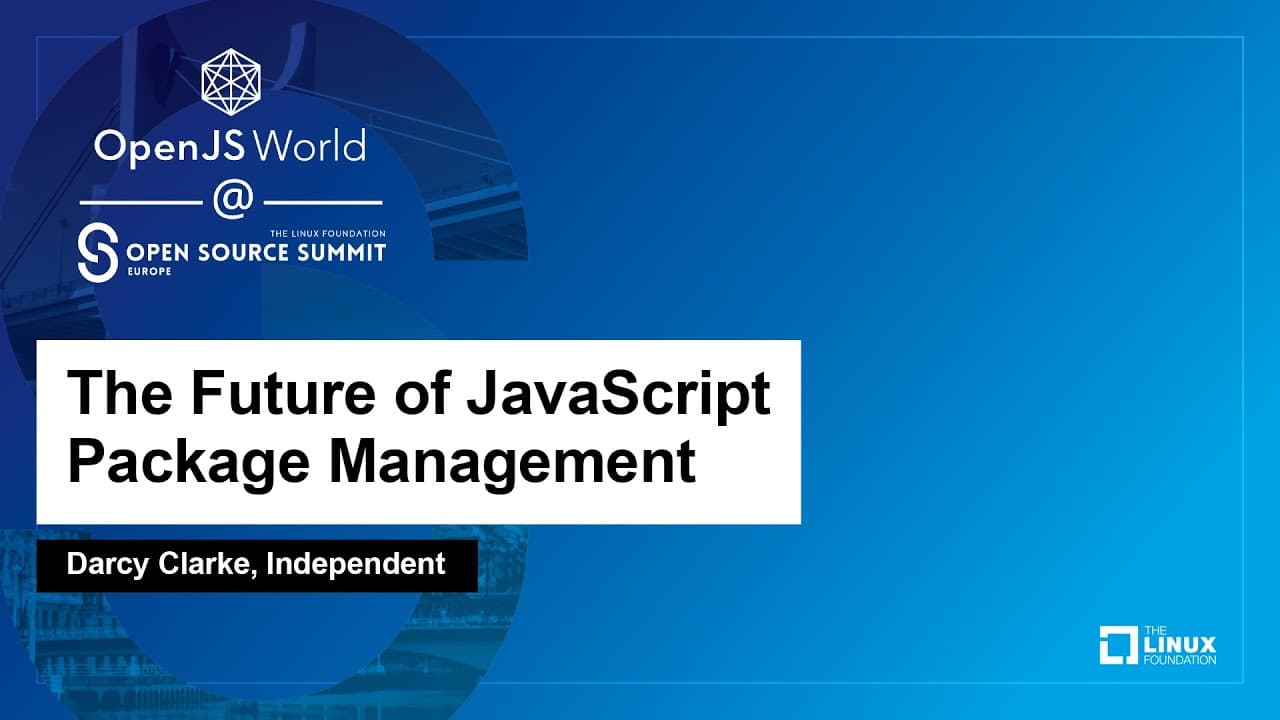 OpenJS World

@

THE LINUX FOUNDATION
OPEN SOURCE SUMMIT
EUROPE

The Future of JavaScript Package Management

Darcy Clarke, Independent

THE LINUX FOUNDATION